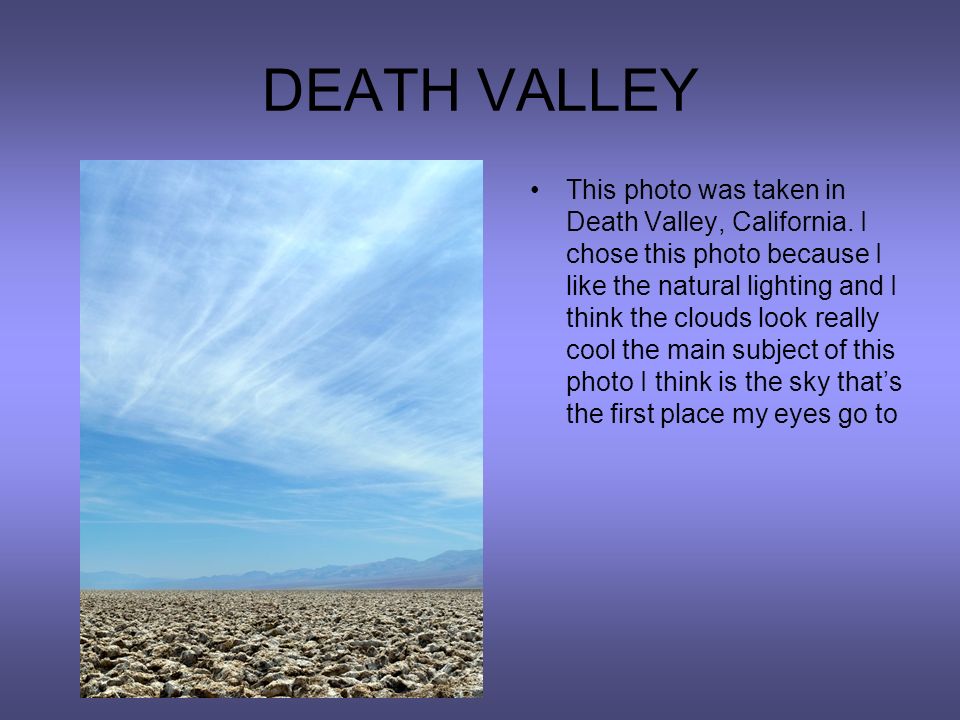 DEATH VALLEY

• This photo was taken in Death Valley, California. I chose this photo because I like the natural lighting and I think the clouds look really cool the main subject of this photo I think is the sky that’s the first place my eyes go to